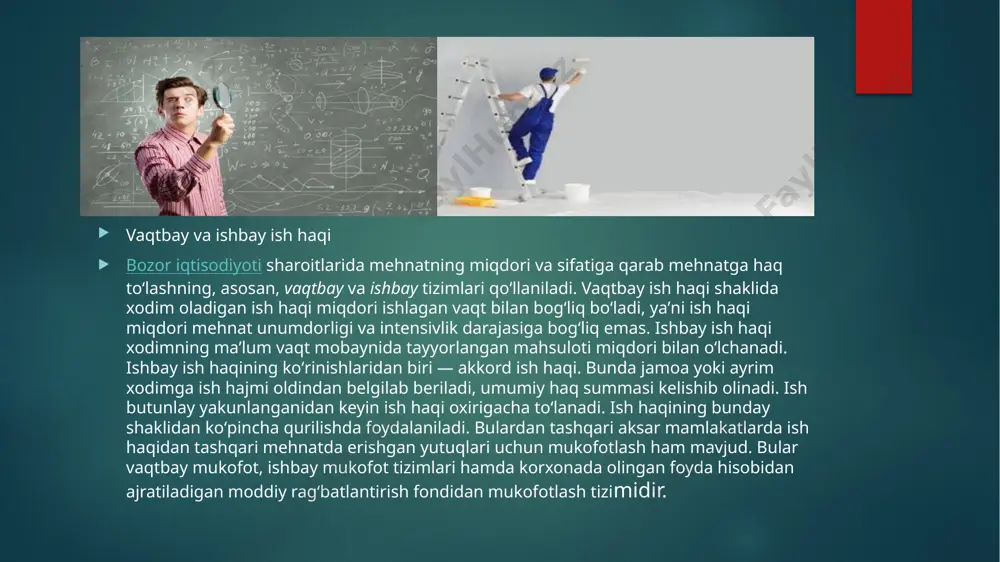 Vaqtbay va ishbay ish haqi

Bozor iqtisodiyoti sharoitlarida mehnatning miqdori va sifatiga qarab mehnatga haq toʻlashning, asosan, vaqtbay va ishbay tizimlari qoʻllaniladi. Vaqtbay ish haqi shaklida xodim oladigan ish haqi miqdori ishlagan vaqt bilan bogʻliq boʻladi, yaʼni ish haqi miqdori mehnat unumdorligi va intensivlik darajasiga bogʻliq emas. Ishbay ish haqi xodimning maʼlum vaqt mobaynida tayyorlangan mahsuloti miqdori bilan oʻlchanadi. Ishbay ish haqining koʻrinishlaridan biri — akkord ish haqi. Bunda jamoa yoki ayrim xodimga ish hajmi oldindan belgilab beriladi, umumiy haq summasi kelishib olinadi. Ish butunlay yakunlanganidan keyin ish haqi oxirigacha toʻlanadi. Ish haqining bunday shaklidan koʻpincha qurilishda foydalaniladi. Bulardan tashqari aksar mamlakatlarda ish haqidan tashqari mehnatda erishgan yutuqlari uchun mukofotlash ham mavjud. Bular vaqtbay mukofot, ishbay mukofot tizimlari hamda korxonada olingan foyda hisobidan ajratiladigan moddiy ragʻbatlantirish fondidan mukofotlash tizimidir.